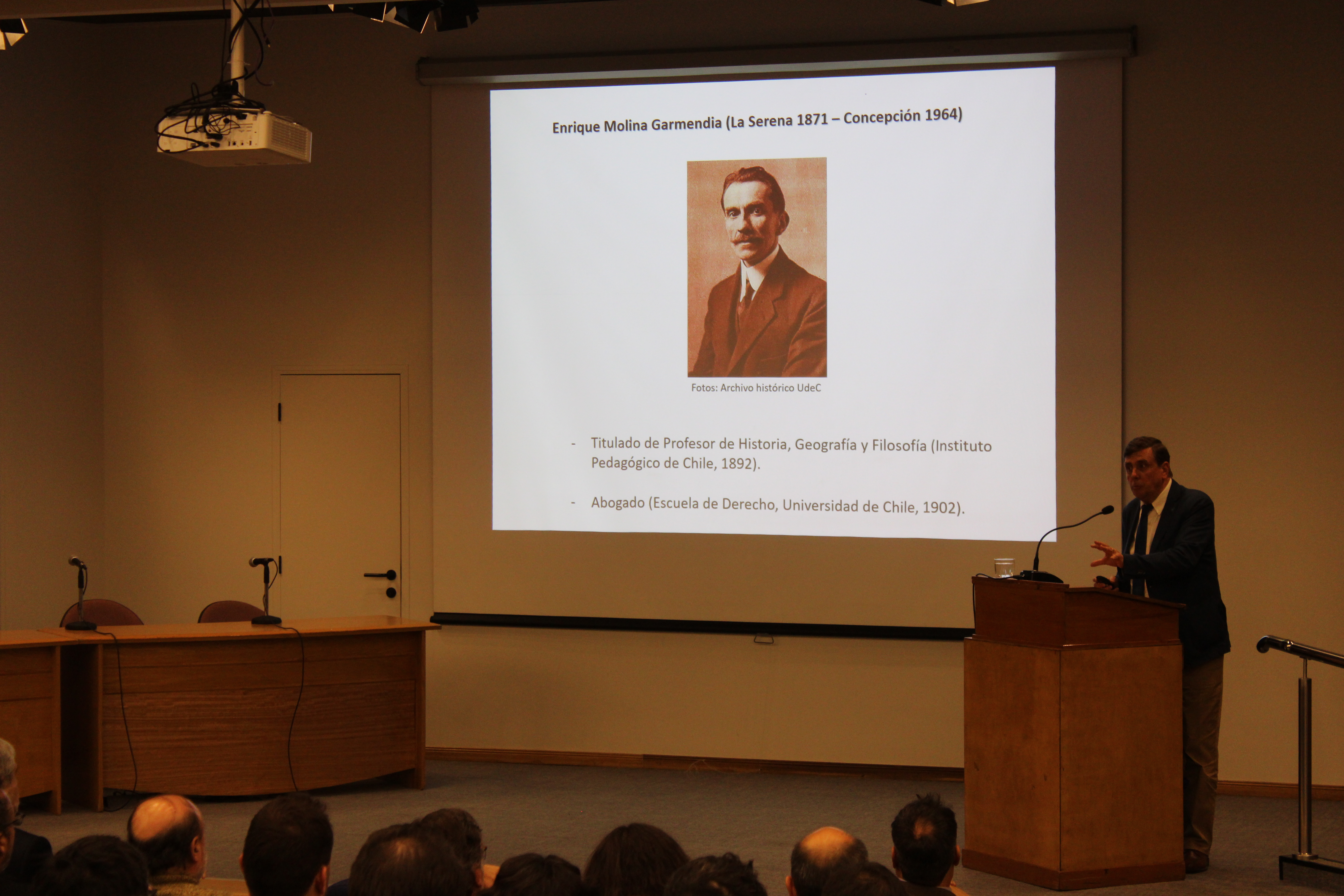 Enrique Molina Garmendia (La Serena 1871 – Concepción 1964)

Fotos: Archivo histórico UdeC

- Titulado de Profesor de Historia, Geografía y Filosofía (Instituto Pedagógico de Chile, 1892).

- Abogado (Escuela de Derecho, Universidad de Chile, 1902).